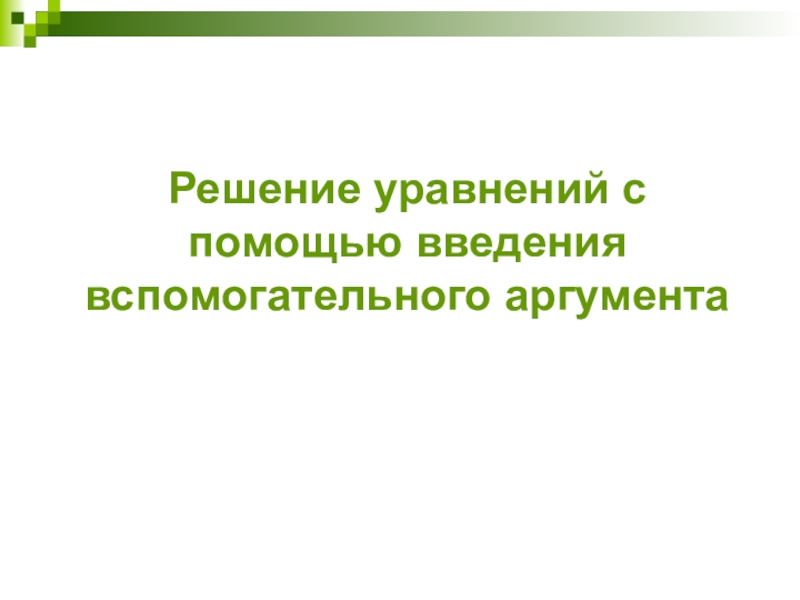 Решение уравнений с помощью введения вспомогательного аргумента